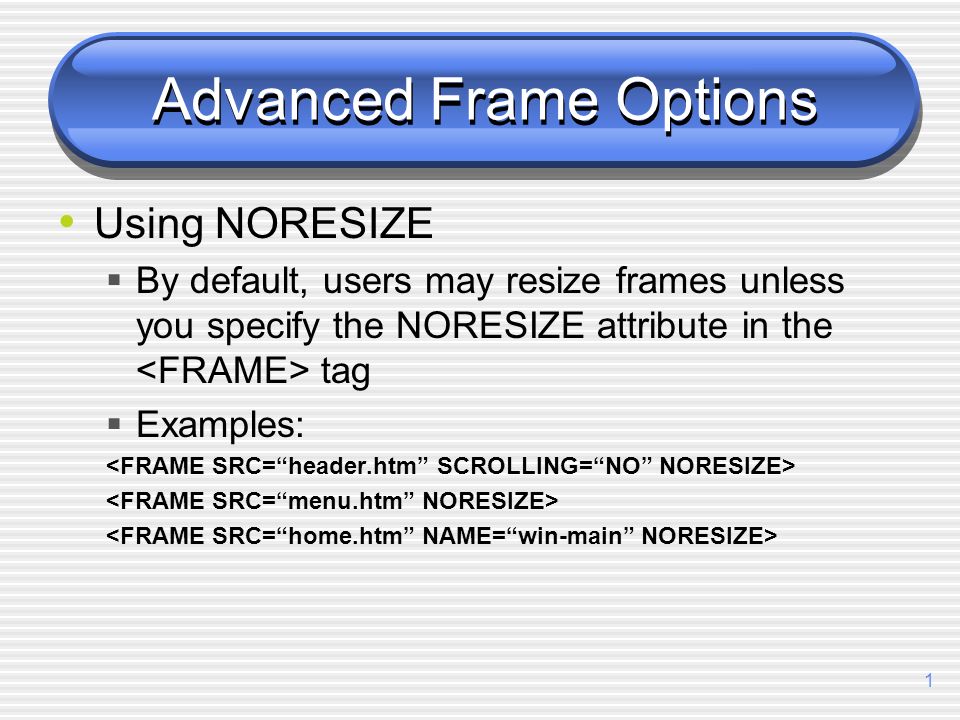 Advanced Frame Options

• Using NORESIZE

▪ By default, users may resize frames unless you specify the NORESIZE attribute in the <FRAME> tag

▪ Examples:

<FRAME SRC=“header.htm” SCROLLING=“NO” NORESIZE>

<FRAME SRC=“menu.htm” NORESIZE>

<FRAME SRC=“home.htm” NAME=“win-main” NORESIZE>

1